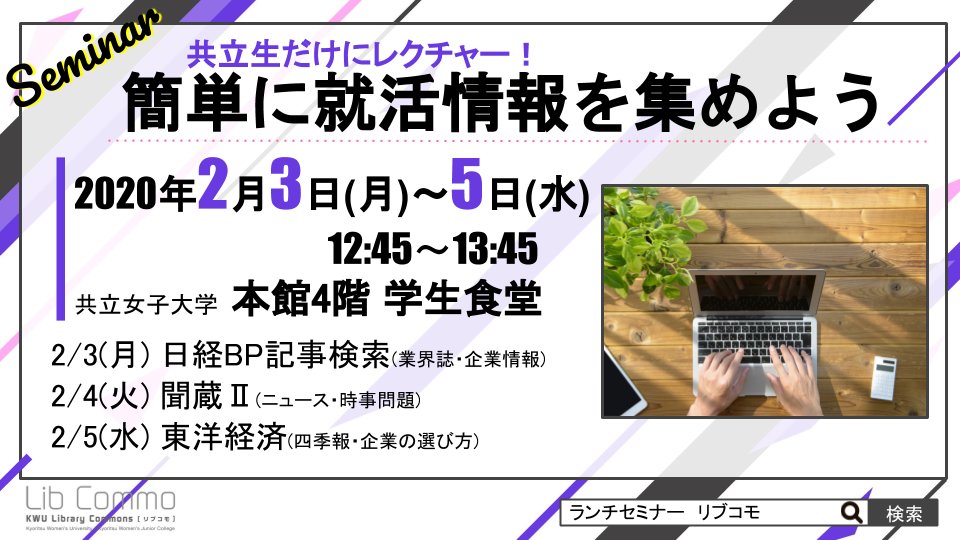 Seminar

共立生だけにレクチャー！

簡単に就活情報を集めよう

2020年2月3日(月)～5日(水)

12:45～13:45

共立女子大学 本館4階 学生食堂

2/3(月) 日経BP記事検索(業界誌・企業情報)

2/4(火) 聞蔵Ⅱ(ニュース・時事問題)

2/5(水) 東洋経済(四季報・企業の選び方)

Lib Commo
KWU Library Commons [リブコモ]
Kyoritsu Women's University / Kyoritsu Women's Junior College

ランチセミナー リブコモ

検索